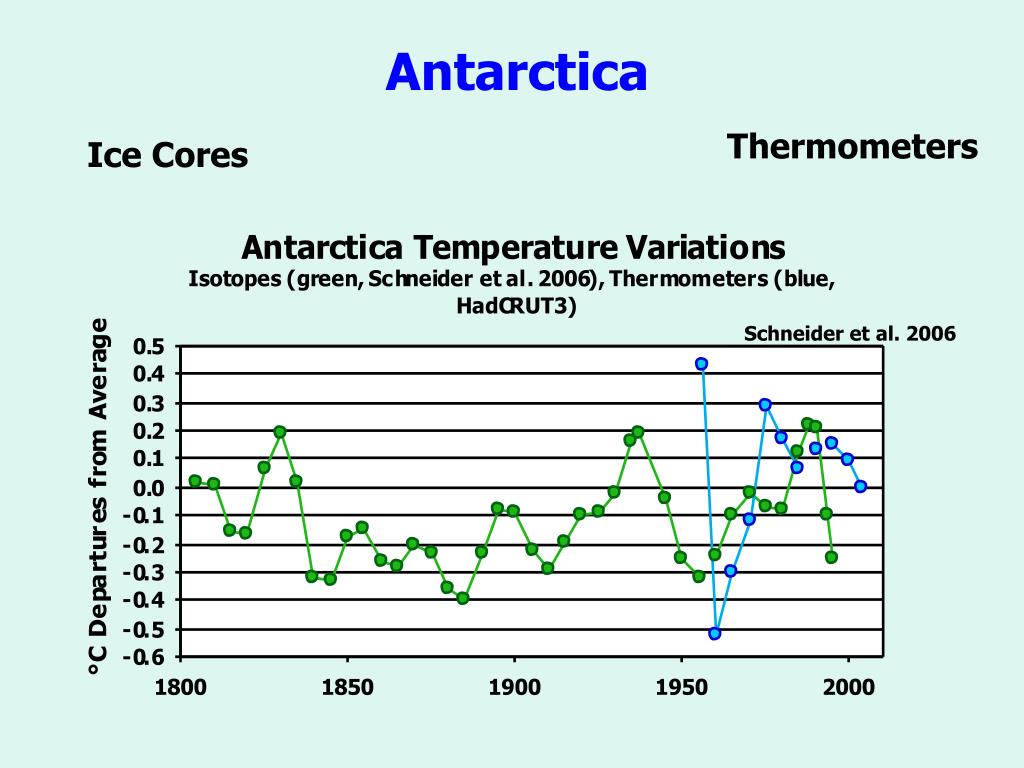 Antarctica

Ice Cores

Thermometers

Antarctica Temperature Variations
Isotopes (green, Schneider et al. 2006), Thermometers (blue, HadCRUT3)

Schneider et al. 2006

°C Departures from Average

0.5
0.4
0.3
0.2
0.1
0.0
-0.1
-0.2
-0.3
-0.4
-0.5
-0.6

1800
1850
1900
1950
2000